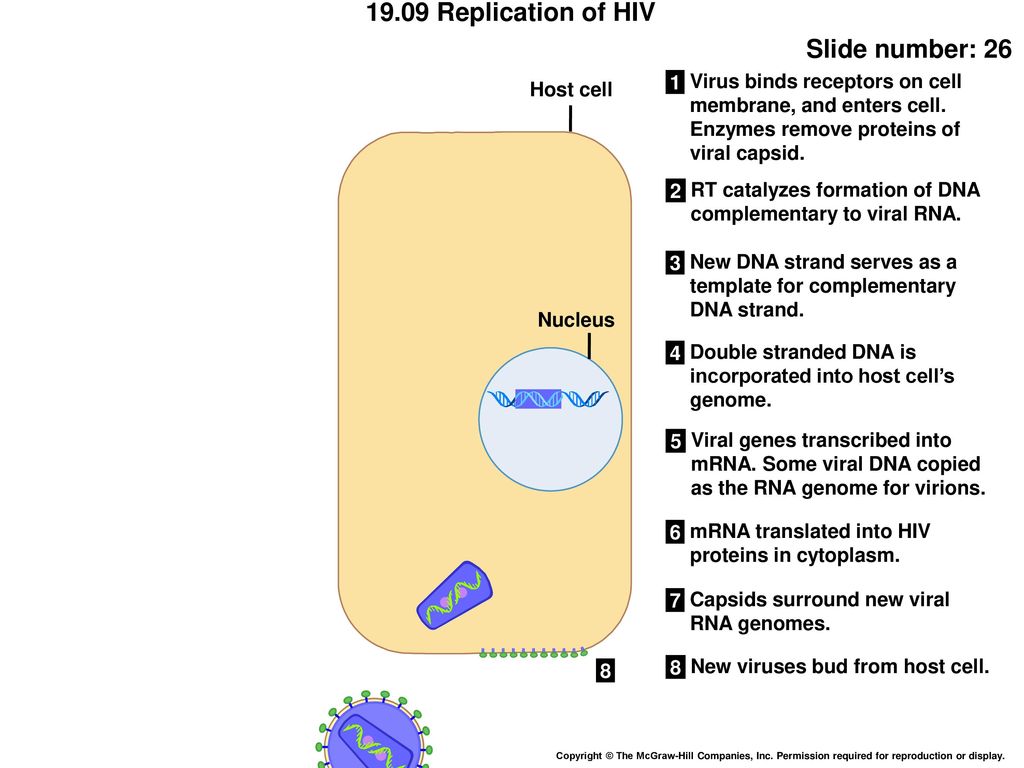 19.09 Replication of HIV

Slide number: 26

Host cell

Nucleus

8

1 Virus binds receptors on cell membrane, and enters cell. Enzymes remove proteins of viral capsid.

2 RT catalyzes formation of DNA complementary to viral RNA.

3 New DNA strand serves as a template for complementary DNA strand.

4 Double stranded DNA is incorporated into host cell's genome.

5 Viral genes transcribed into mRNA. Some viral DNA copied as the RNA genome for virions.

6 mRNA translated into HIV proteins in cytoplasm.

7 Capsids surround new viral RNA genomes.

8 New viruses bud from host cell.

Copyright © The McGraw-Hill Companies, Inc. Permission required for reproduction or display.